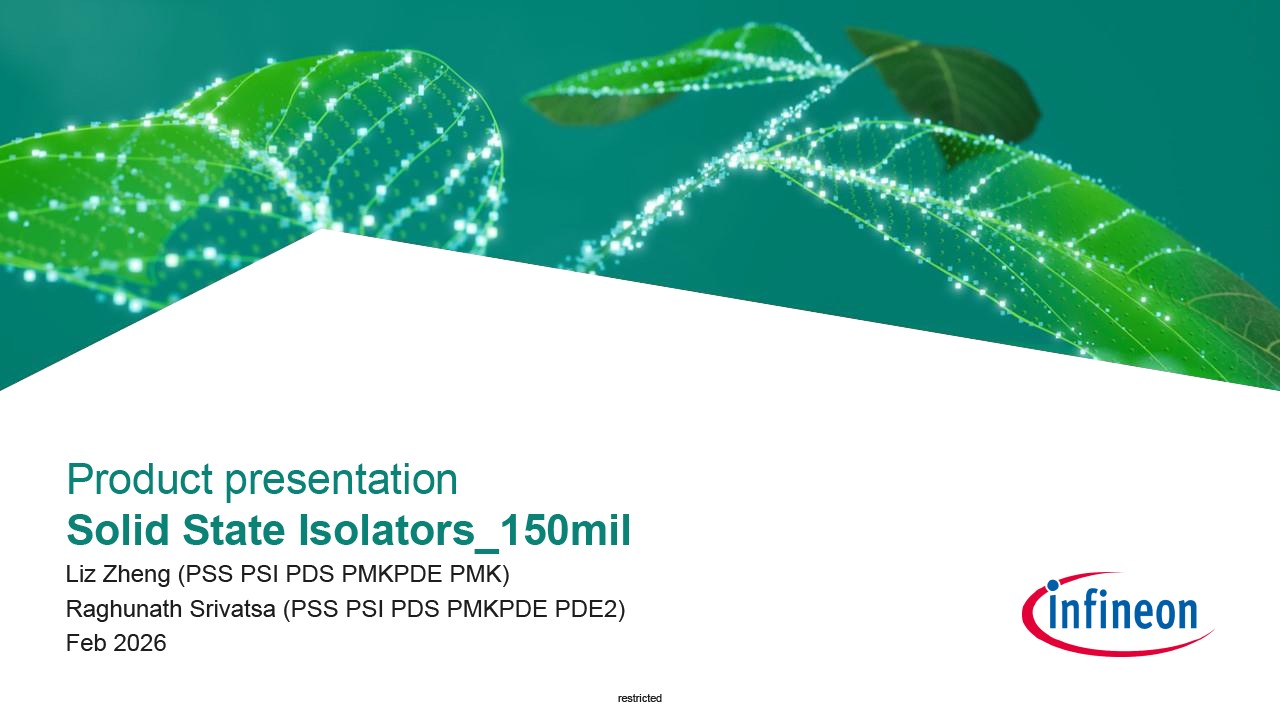 Product presentation
Solid State Isolators_150mil

Liz Zheng (PSS PSI PDS PMKPDE PMK)
Raghunath Srivatsa (PSS PSI PDS PMKPDE PDE2)
Feb 2026

infineon

restricted